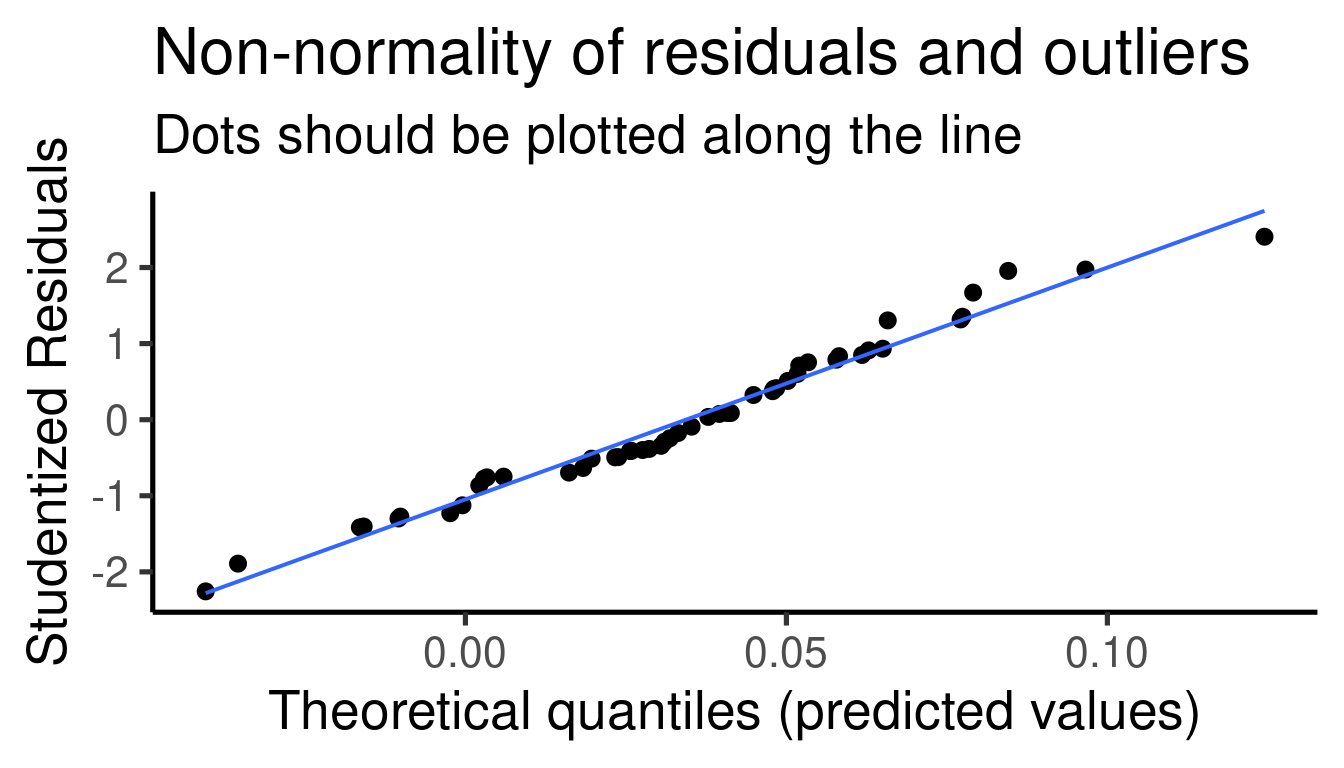 Non-normality of residuals and outliers
Dots should be plotted along the line

Studentized Residuals

2
1
0
-1
-2

0.00
0.05
0.10

Theoretical quantiles (predicted values)